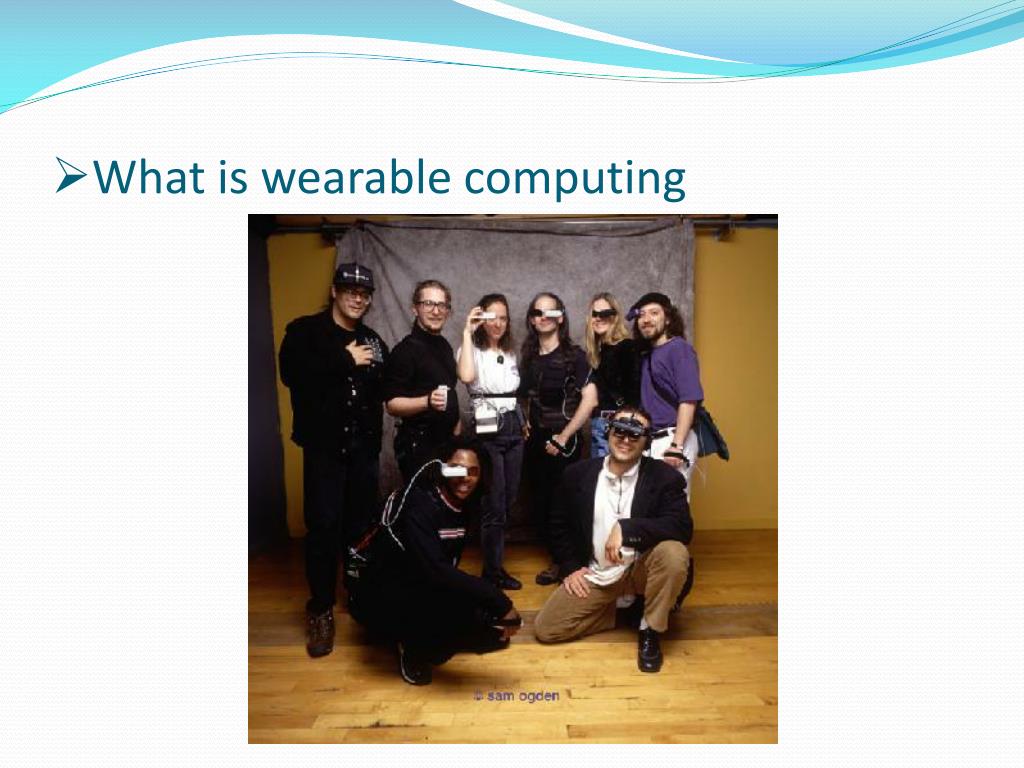 ➢What is wearable computing

© sam ogden